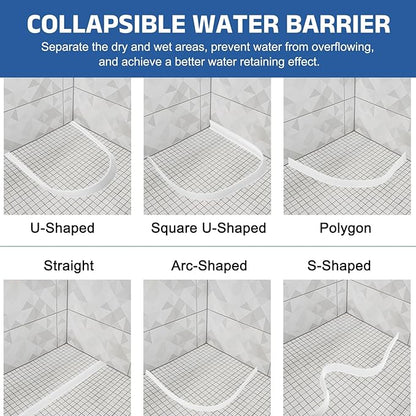 COLLAPSIBLE WATER BARRIER

Separate the dry and wet areas, prevent water from overflowing, and achieve a better water retaining effect.

U-Shaped

Square U-Shaped

Polygon

Straight

Arc-Shaped

S-Shaped